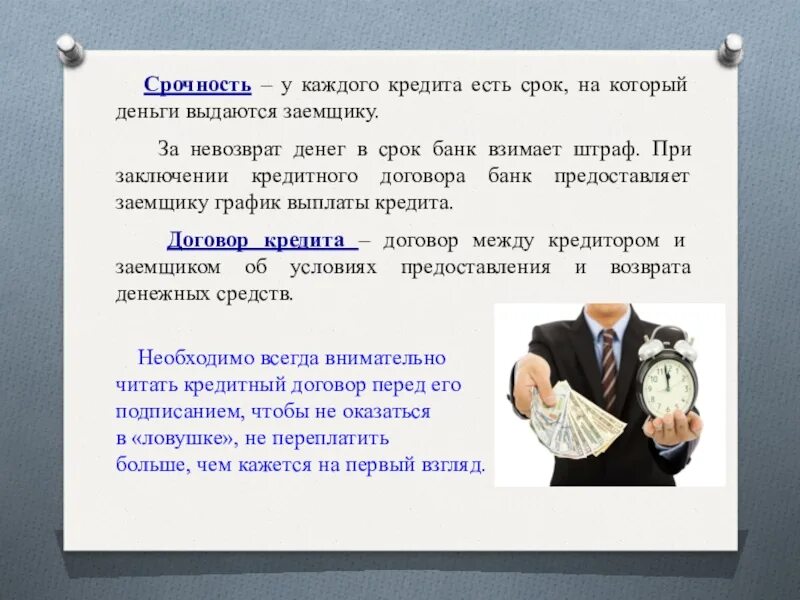 Срочность – у каждого кредита есть срок, на который деньги выдаются заемщику.

За невозврат денег в срок банк взимает штраф. При заключении кредитного договора банк предоставляет заемщику график выплаты кредита.

Договор кредита – договор между кредитором и заемщиком об условиях предоставления и возврата денежных средств.

Необходимо всегда внимательно читать кредитный договор перед его подписанием, чтобы не оказаться в «ловушке», не переплатить больше, чем кажется на первый взгляд.